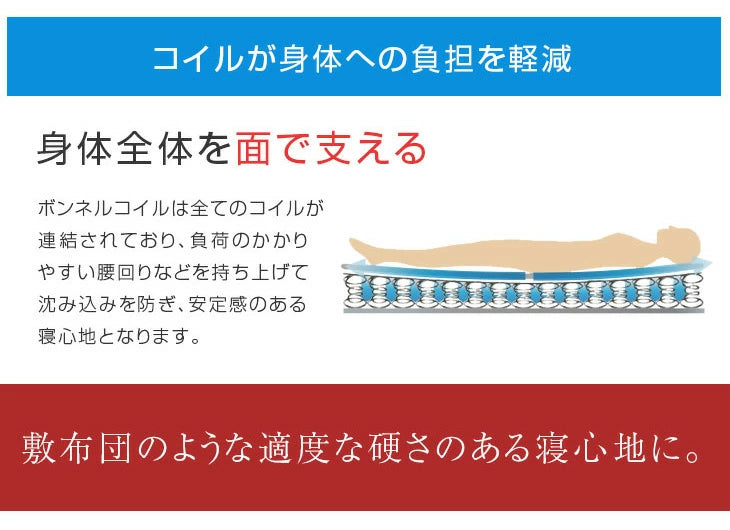 コイルが身体への負担を軽減

身体全体を面で支える

ボンネルコイルは全てのコイルが連結されており、負荷のかかりやすい腰回りなどを持ち上げて沈み込みを防ぎ、安定感のある寝心地となります。

敷布団のような適度な硬さのある寝心地に。